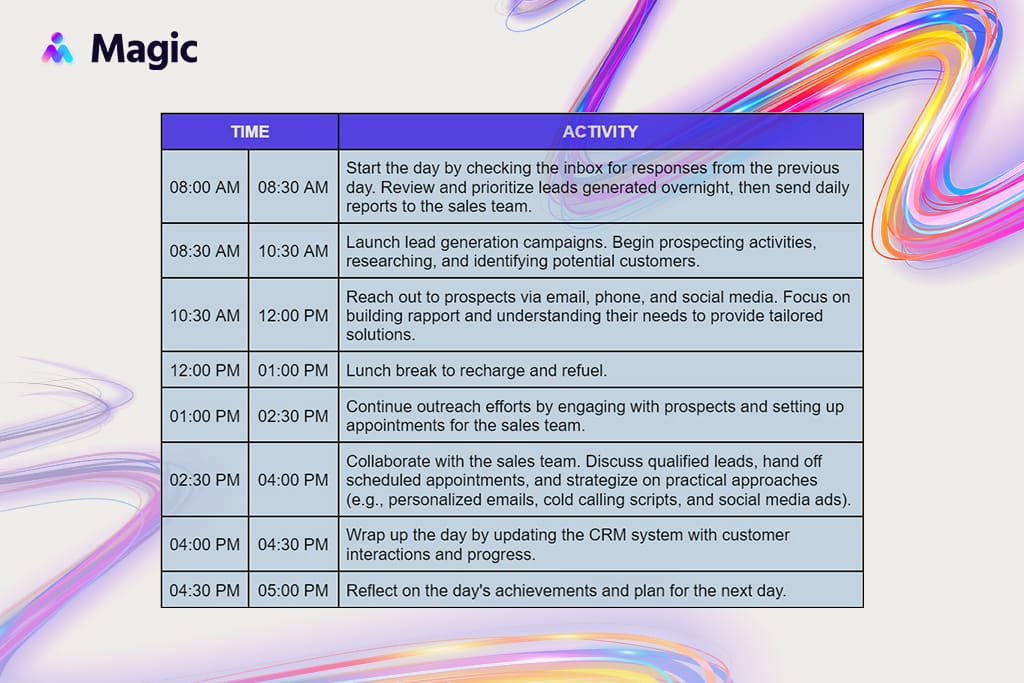 Magic

| TIME | | ACTIVITY |
|---|---|---|
| 08:00 AM | 08:30 AM | Start the day by checking the inbox for responses from the previous day. Review and prioritize leads generated overnight, then send daily reports to the sales team. |
| 08:30 AM | 10:30 AM | Launch lead generation campaigns. Begin prospecting activities, researching, and identifying potential customers. |
| 10:30 AM | 12:00 PM | Reach out to prospects via email, phone, and social media. Focus on building rapport and understanding their needs to provide tailored solutions. |
| 12:00 PM | 01:00 PM | Lunch break to recharge and refuel. |
| 01:00 PM | 02:30 PM | Continue outreach efforts by engaging with prospects and setting up appointments for the sales team. |
| 02:30 PM | 04:00 PM | Collaborate with the sales team. Discuss qualified leads, hand off scheduled appointments, and strategize on practical approaches (e.g., personalized emails, cold calling scripts, and social media ads). |
| 04:00 PM | 04:30 PM | Wrap up the day by updating the CRM system with customer interactions and progress. |
| 04:30 PM | 05:00 PM | Reflect on the day's achievements and plan for the next day. |